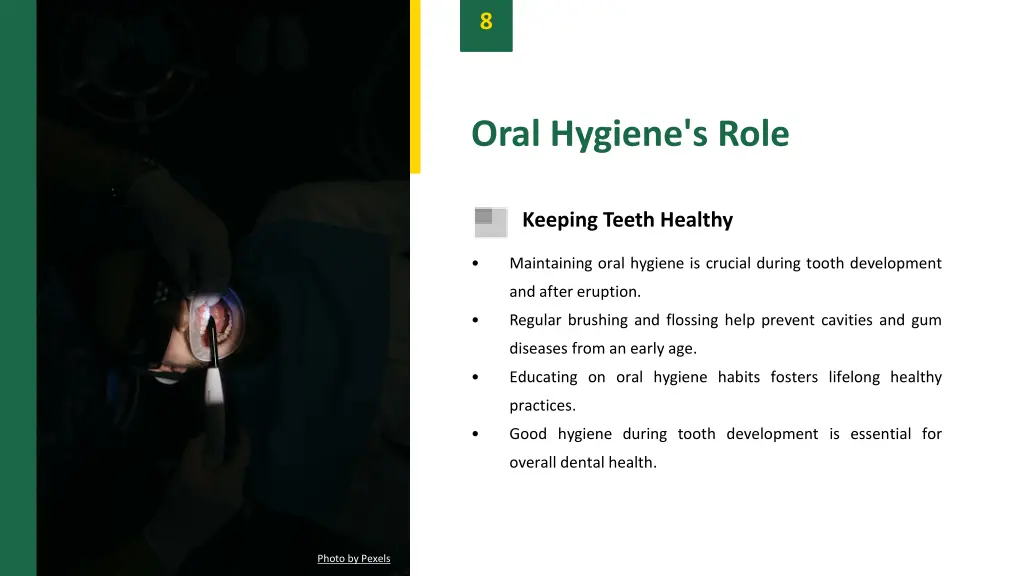 8

Oral Hygiene's Role

Keeping Teeth Healthy

• Maintaining oral hygiene is crucial during tooth development and after eruption.
• Regular brushing and flossing help prevent cavities and gum diseases from an early age.
• Educating on oral hygiene habits fosters lifelong healthy practices.
• Good hygiene during tooth development is essential for overall dental health.

Photo by Pexels